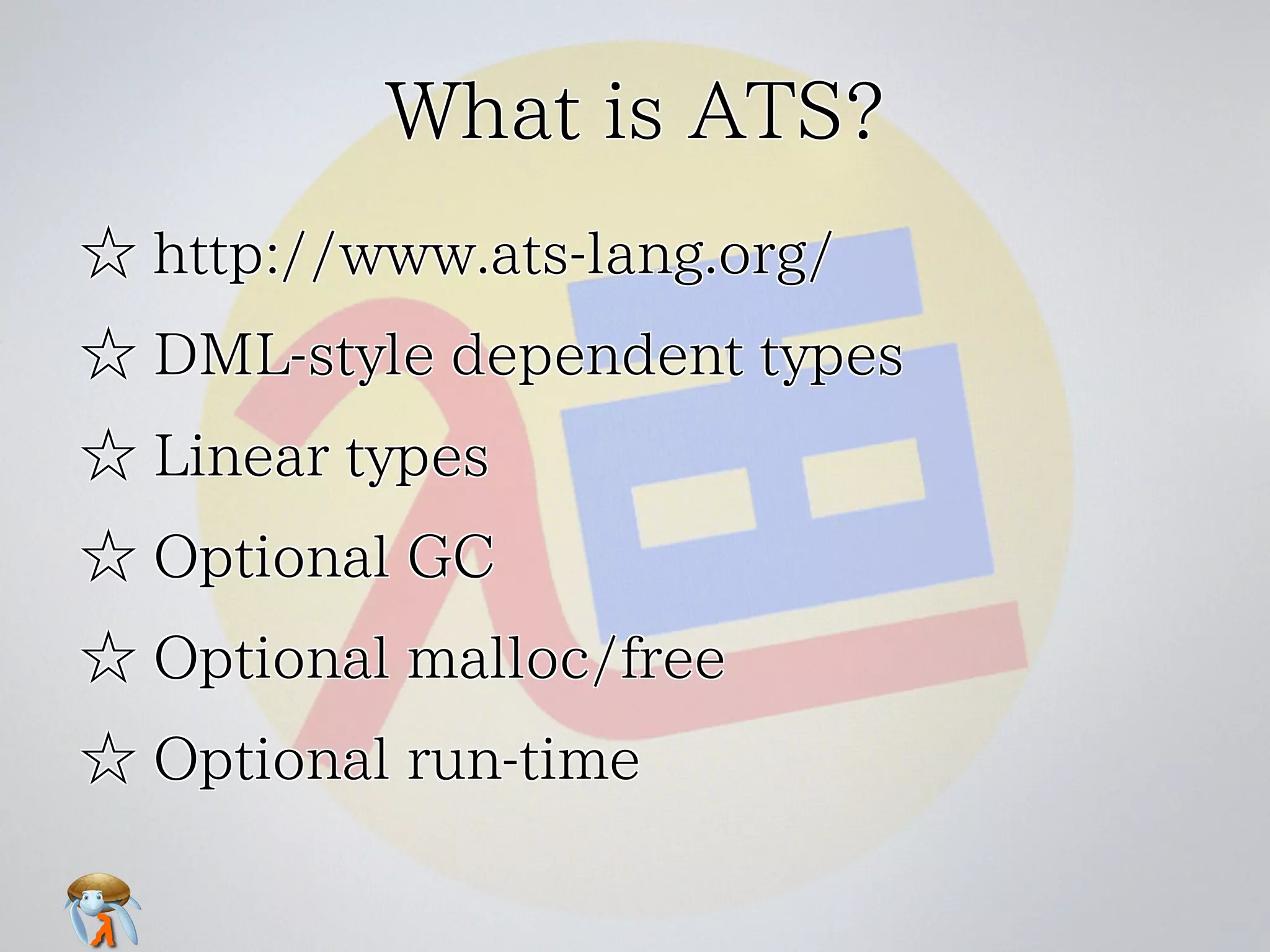 What is ATS?

☆ http://www.ats-lang.org/

☆ DML-style dependent types

☆ Linear types

☆ Optional GC

☆ Optional malloc/free

☆ Optional run-time